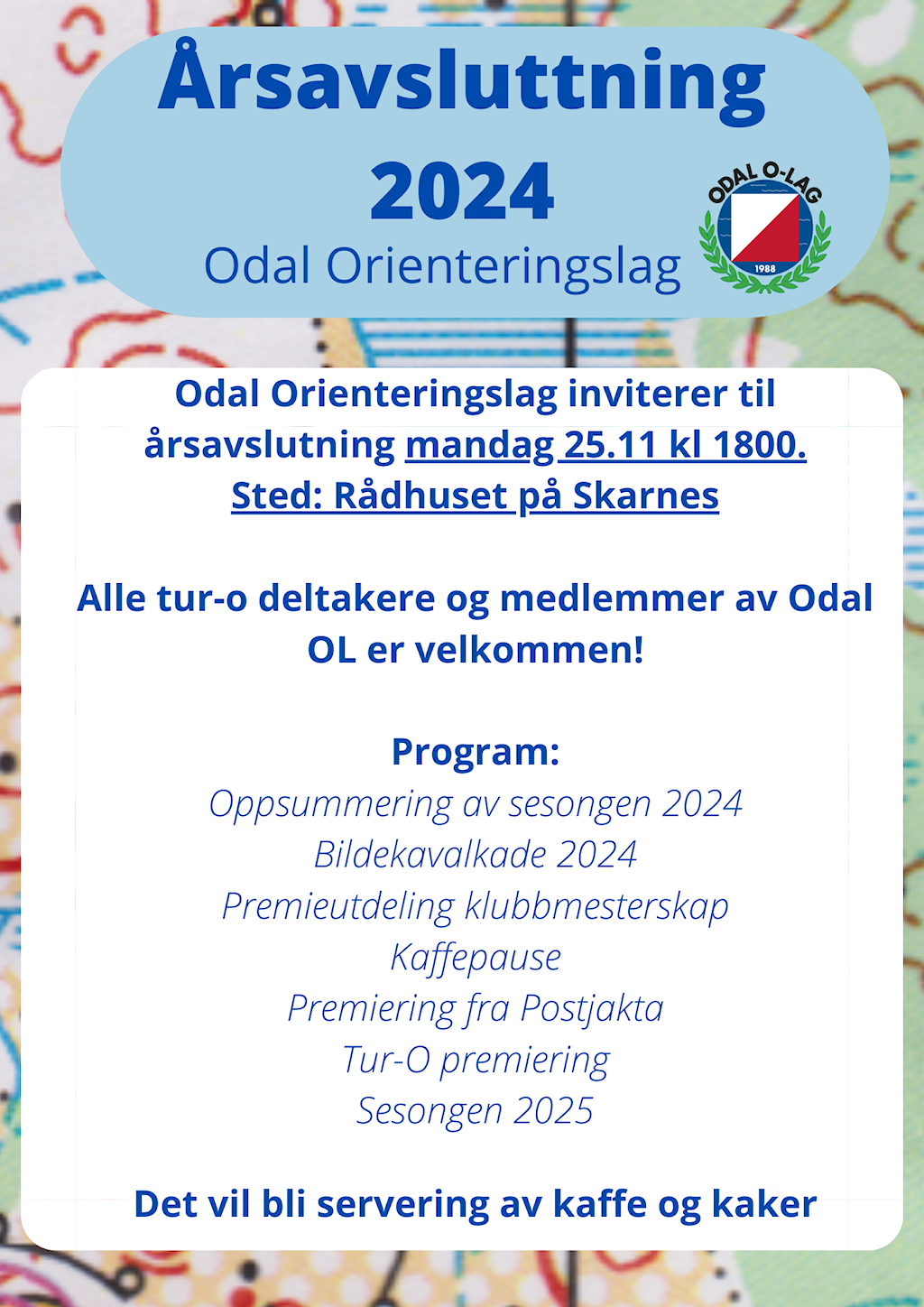 Årsavsluttning 2024
Odal Orienteringslag

ODAL O-LAG
1988

Odal Orienteringslag inviterer til årsavslutning mandag 25.11 kl 1800.
Sted: Rådhuset på Skarnes

Alle tur-o deltakere og medlemmer av Odal OL er velkommen!

Program:
Oppsummering av sesongen 2024
Bildekavalkade 2024
Premieutdeling klubbmesterskap
Kaffepause
Premiering fra Postjakta
Tur-O premiering
Sesongen 2025

Det vil bli servering av kaffe og kaker